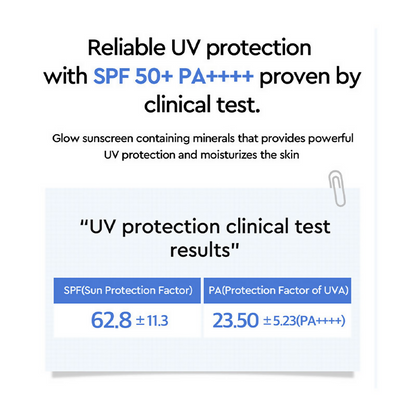 Reliable UV protection with SPF 50+ PA++++ proven by clinical test.

Glow sunscreen containing minerals that provides powerful UV protection and moisturizes the skin

"UV protection clinical test results"

| SPF(Sun Protection Factor) | PA(Protection Factor of UVA) |
|---|---|
| 62.8 ±11.3 | 23.50 ±5.23(PA++++) |